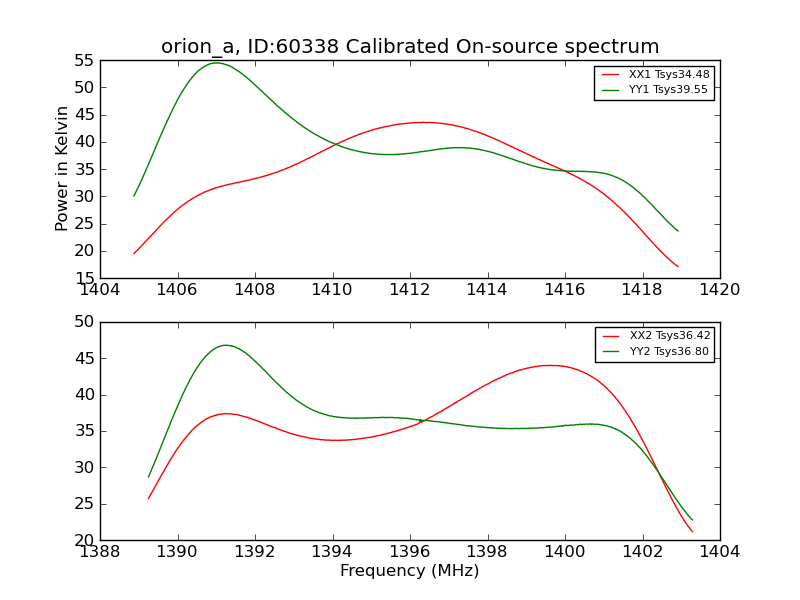 orion_a, ID:60338 Calibrated On-source spectrum

XX1 Tsys34.48
YY1 Tsys39.55

Power in Kelvin

55
50
45
40
35
30
25
20
15

1404 1406 1408 1410 1412 1414 1416 1418 1420

XX2 Tsys36.42
YY2 Tsys36.80

50
45
40
35
30
25
20

1388 1390 1392 1394 1396 1398 1400 1402 1404

Frequency (MHz)